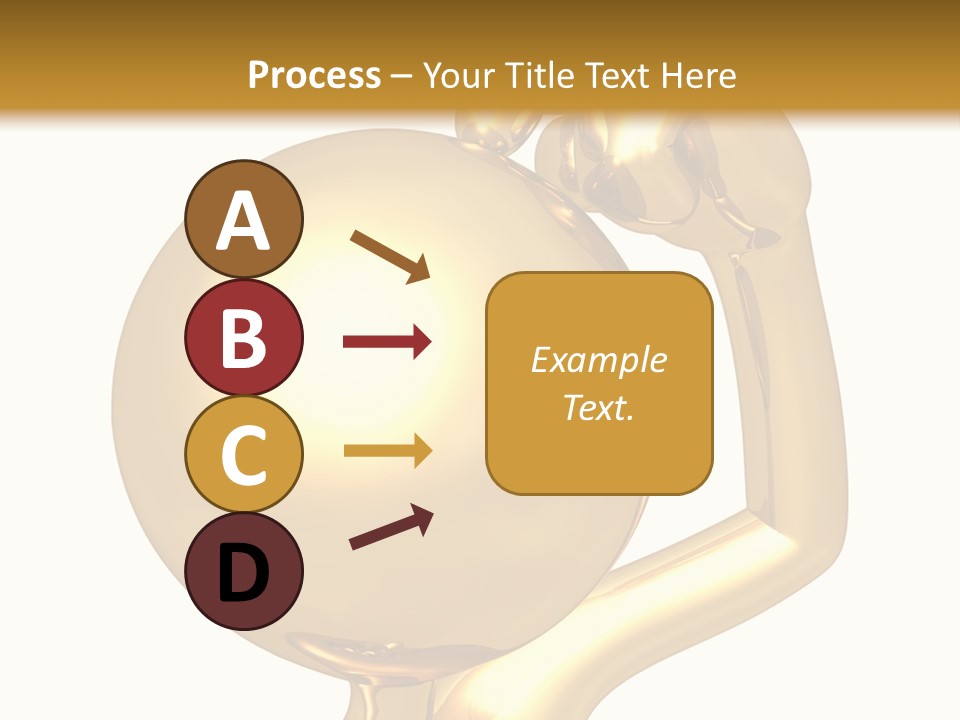 Process – Your Title Text Here

A

B

C

D

Example Text.